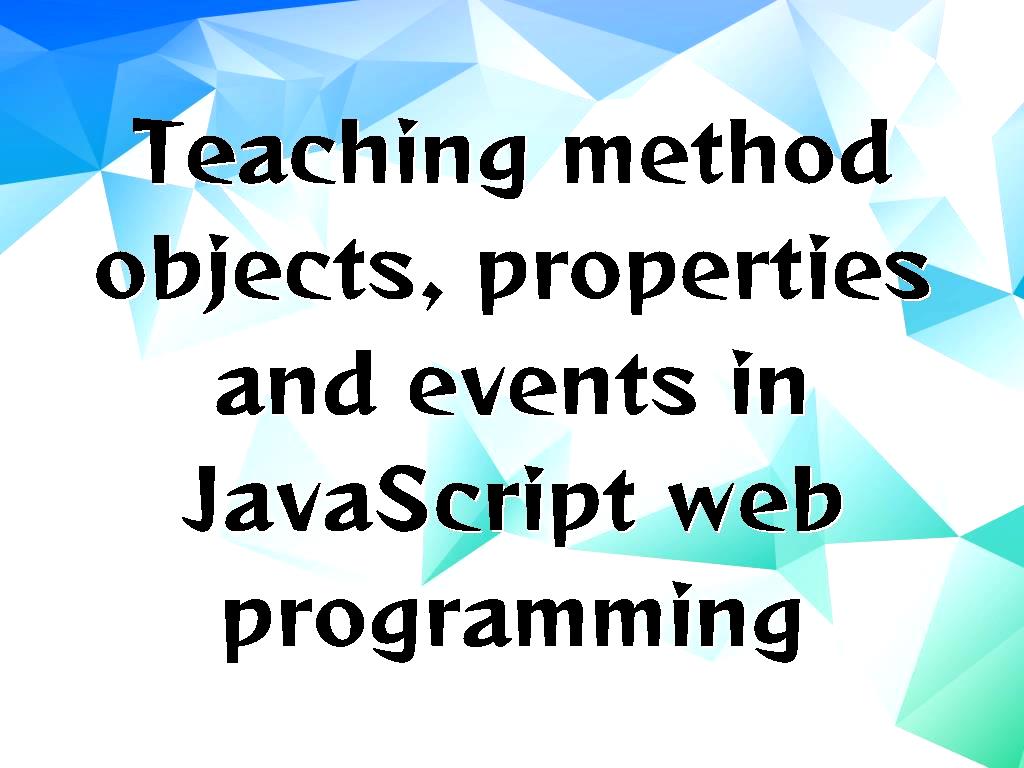 Teaching method objects, properties and events in JavaScript web programming